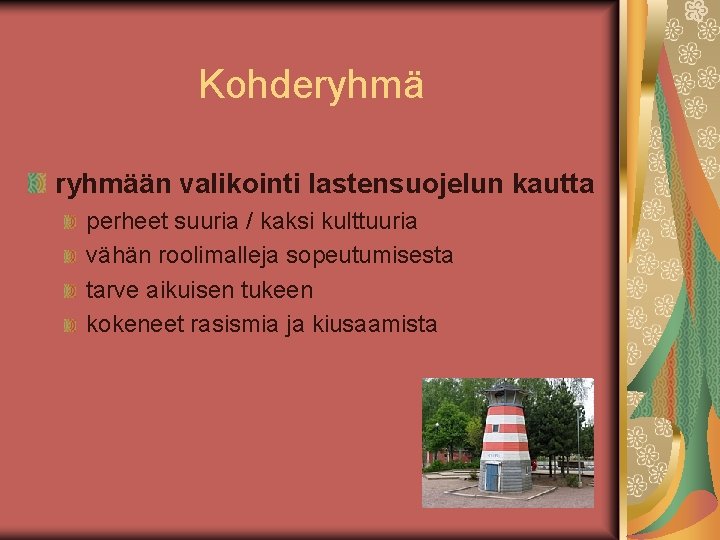 Kohderyhmä

ryhmään valikointi lastensuojelun kautta

perheet suuria / kaksi kulttuuria
vähän roolimalleja sopeutumisesta
tarve aikuisen tukeen
kokeneet rasismia ja kiusaamista